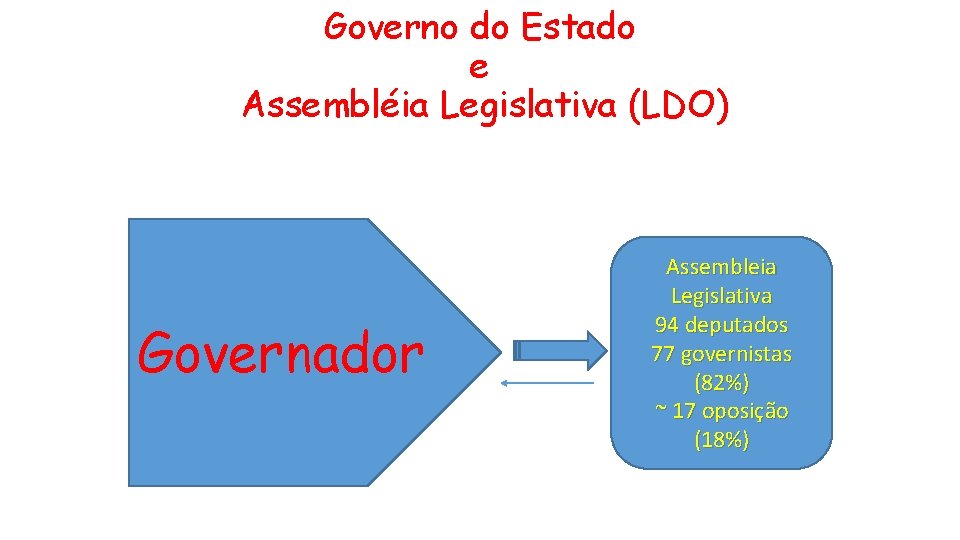 Governo do Estado
e
Assembléia Legislativa (LDO)

Governador

Assembleia
Legislativa
94 deputados
77 governistas
(82%)
~ 17 oposição
(18%)